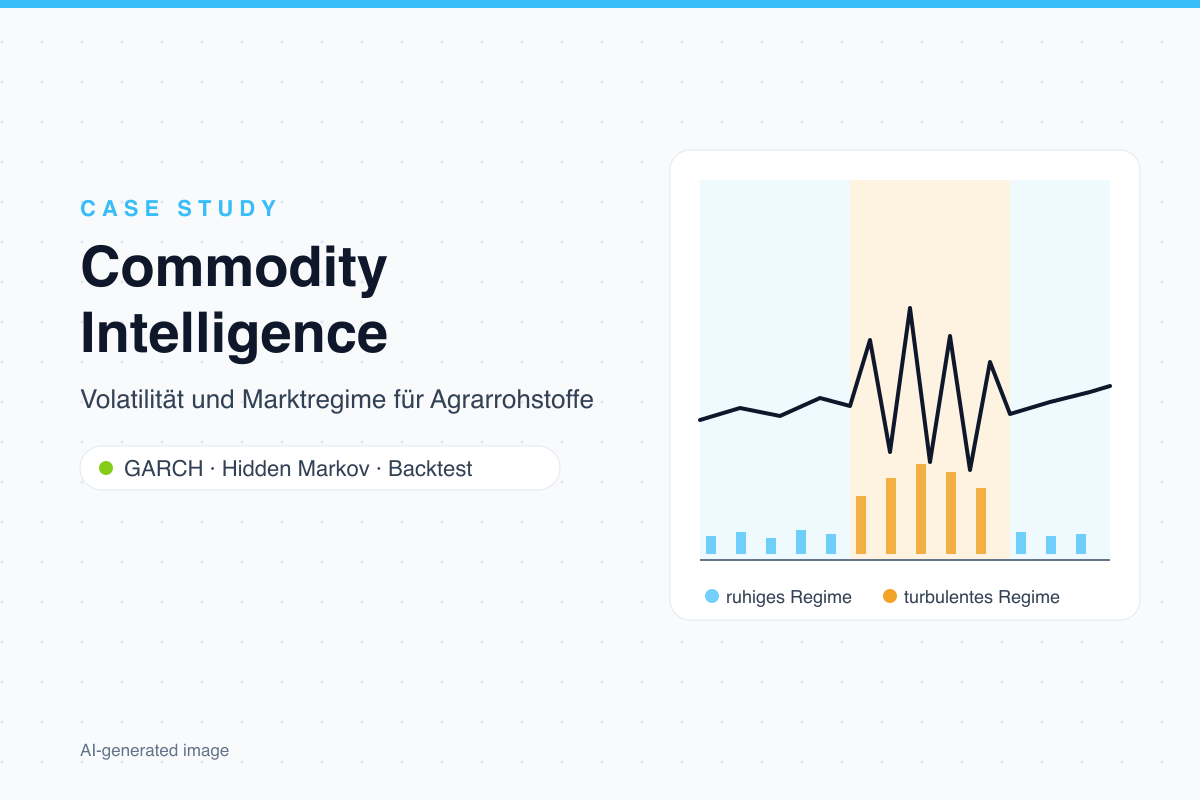 CASE STUDY

Commodity Intelligence

Volatilität und Marktregime für Agrarrohstoffe

GARCH · Hidden Markov · Backtest

ruhiges Regime
turbulentes Regime

AI-generated image